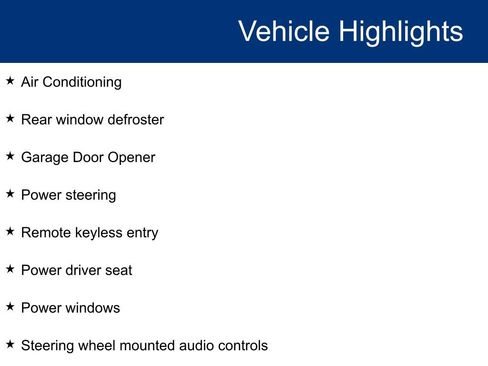 Vehicle Highlights

★ Air Conditioning

★ Rear window defroster

★ Garage Door Opener

★ Power steering

★ Remote keyless entry

★ Power driver seat

★ Power windows

★ Steering wheel mounted audio controls